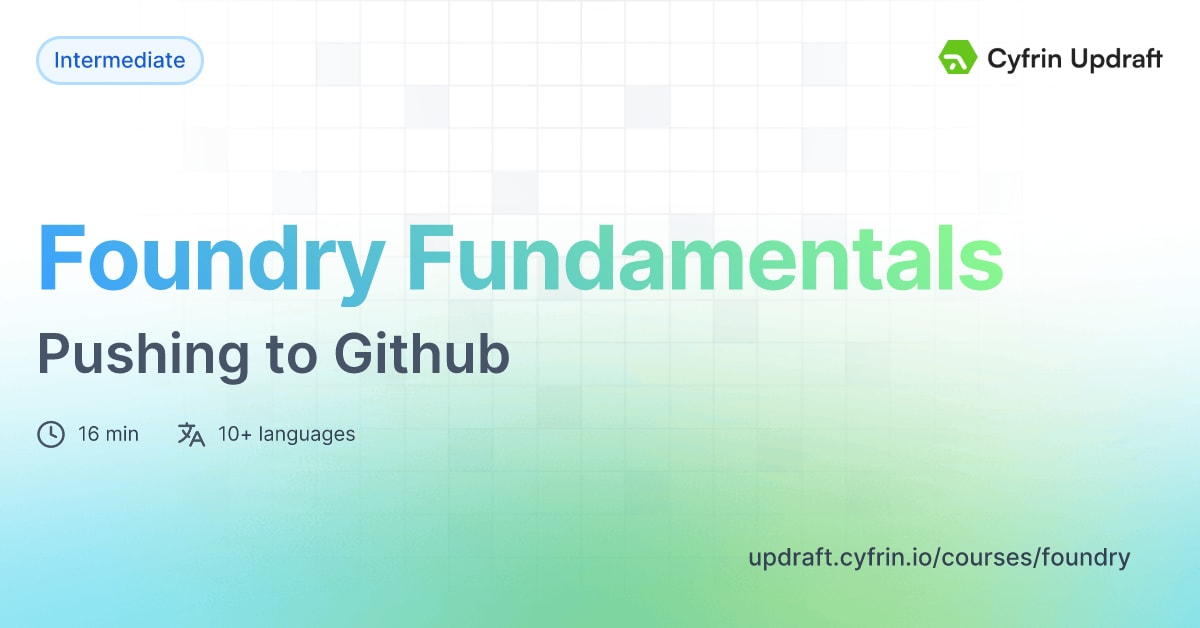 Intermediate

Cyfrin Updraft

Foundry Fundamentals

Pushing to Github

16 min

10+ languages

updraft.cyfrin.io/courses/foundry